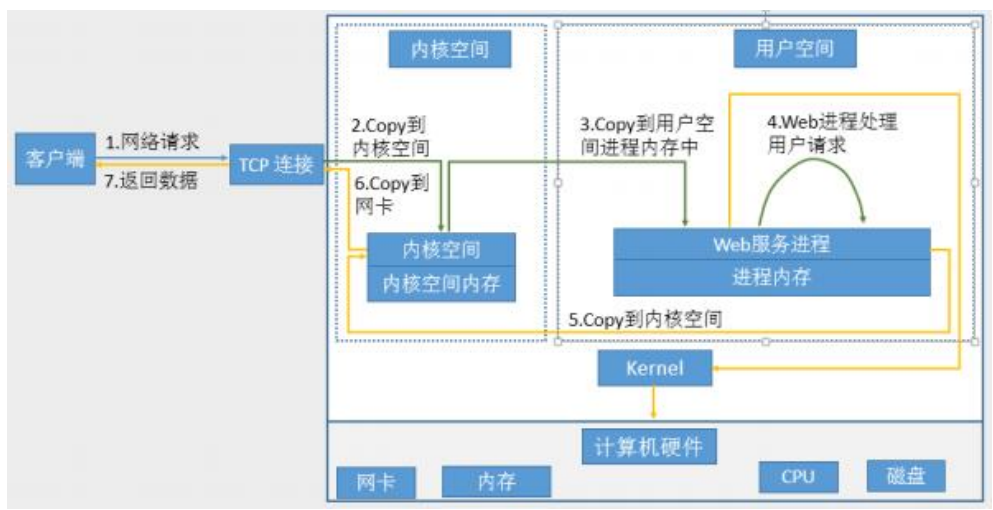 内核空间

用户空间

客户端

1.网络请求

7.返回数据

TCP 连接

2.Copy到内核空间

6.Copy到网卡

3.Copy到用户空间进程内存中

4.Web进程处理用户请求

内核空间

内核空间内存

Web服务进程

进程内存

5.Copy到内核空间

Kernel

计算机硬件

网卡

内存

CPU

磁盘